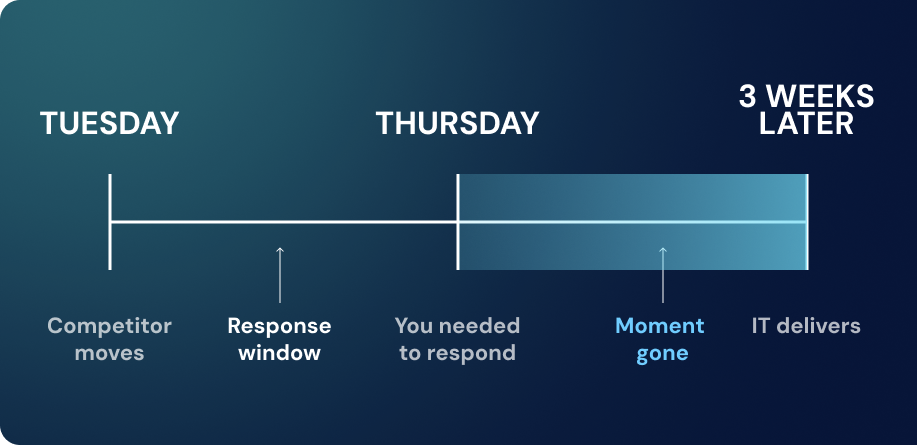 TUESDAY

THURSDAY

3 WEEKS LATER

Competitor moves

Response window

You needed to respond

Moment gone

IT delivers